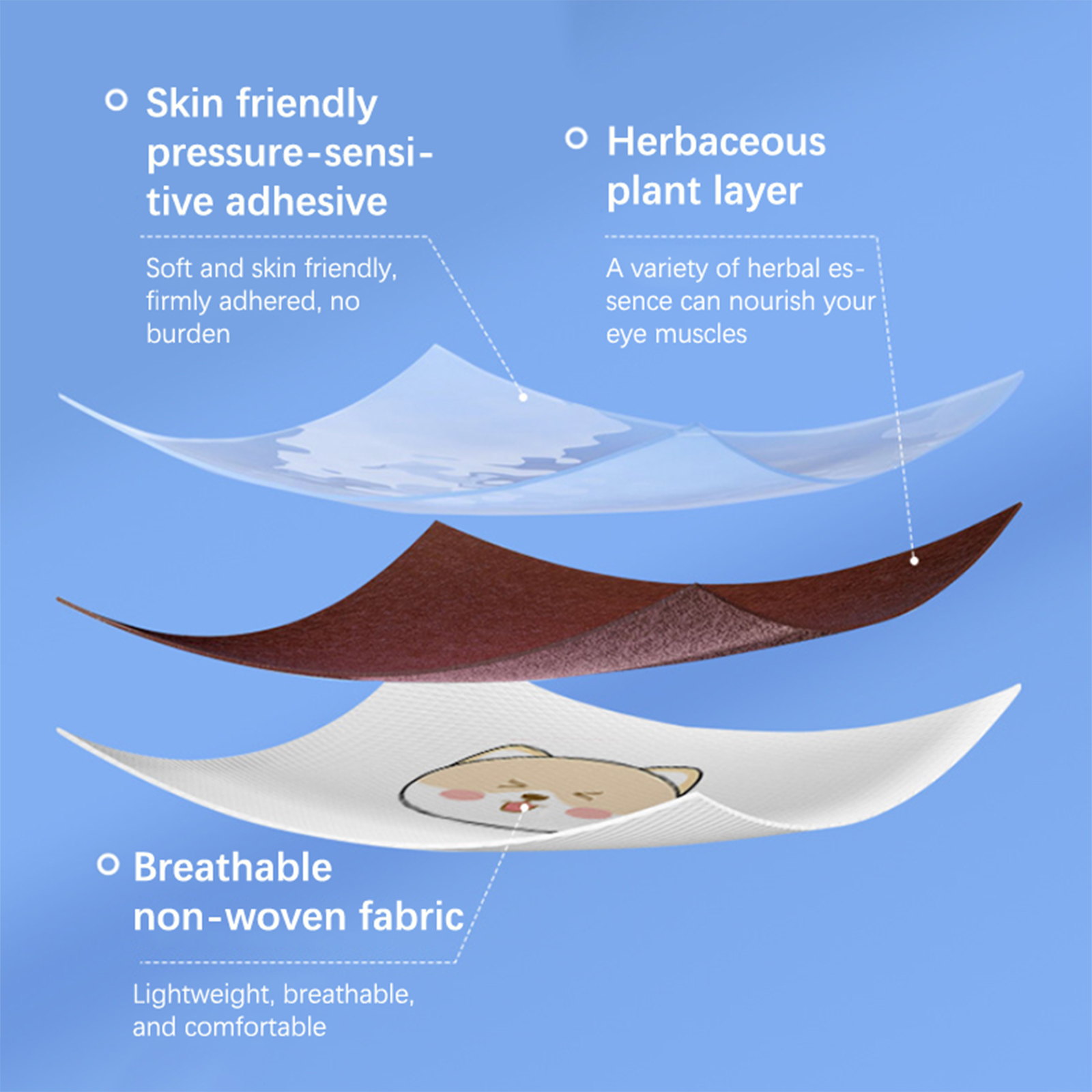 Skin friendly pressure-sensitive adhesive

Soft and skin friendly, firmly adhered, no burden

Herbaceous plant layer

A variety of herbal essence can nourish your eye muscles

Breathable non-woven fabric

Lightweight, breathable, and comfortable